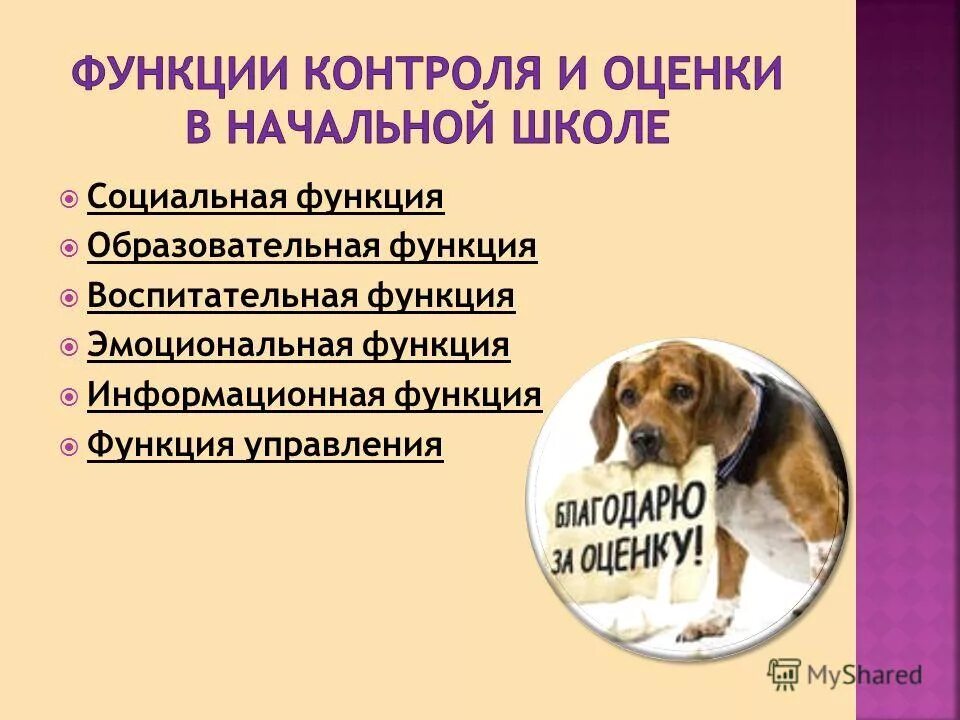 ФУНКЦИИ КОНТРОЛЯ И ОЦЕНКИ В НАЧАЛЬНОЙ ШКОЛЕ

Социальная функция
Образовательная функция
Воспитательная функция
Эмоциональная функция
Информационная функция
Функция управления

БЛАГОДАРЮ ЗА ОЦЕНКУ!

MyShared